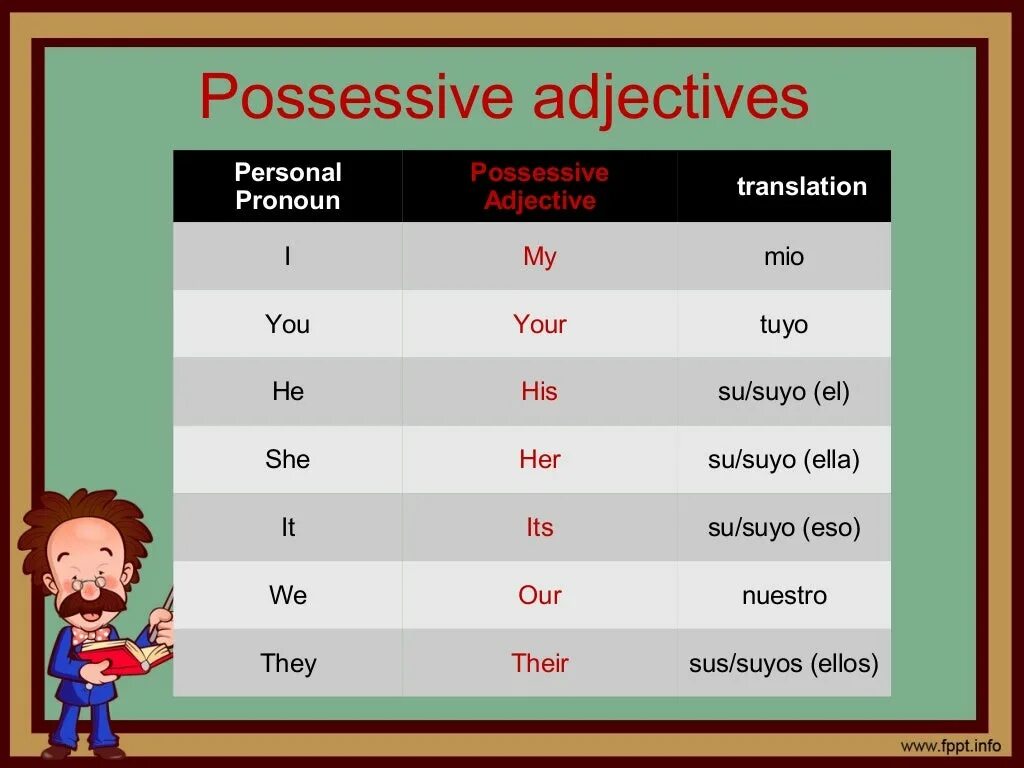 Possessive adjectives

| Personal Pronoun | Possessive Adjective | translation |
|---|---|---|
| I | My | mio |
| You | Your | tuyo |
| He | His | su/suyo (el) |
| She | Her | su/suyo (ella) |
| It | Its | su/suyo (eso) |
| We | Our | nuestro |
| They | Their | sus/suyos (ellos) |

www.fppt.info